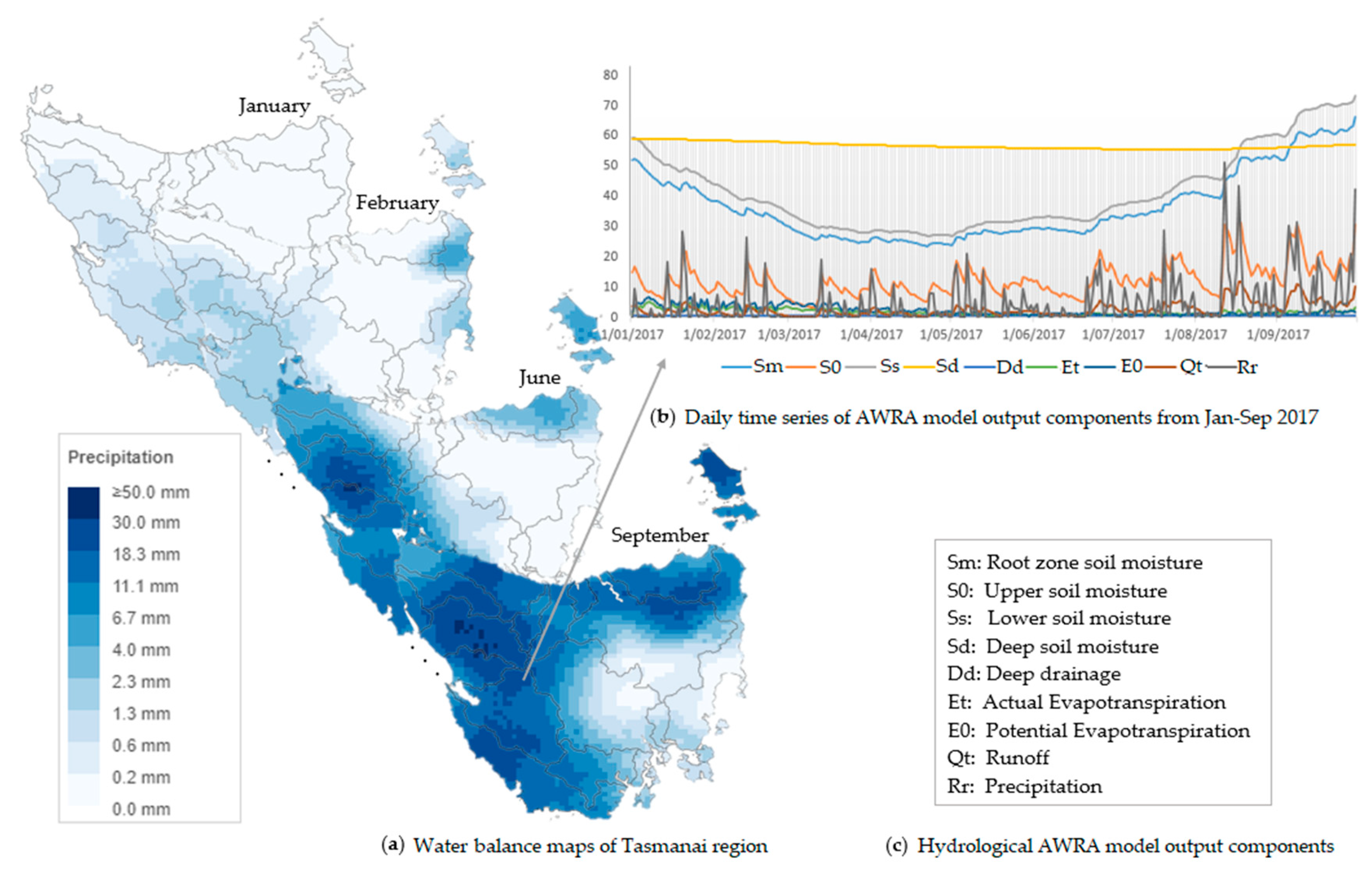 January

February

June

September

Precipitation
≥50.0 mm
30.0 mm
18.3 mm
11.1 mm
6.7 mm
4.0 mm
2.3 mm
1.3 mm
0.6 mm
0.2 mm
0.0 mm

80
70
60
50
40
30
20
10
0
1/01/2017 1/02/2017 1/03/2017 1/04/2017 1/05/2017 1/06/2017 1/07/2017 1/08/2017 1/09/2017

Sm S0 Ss Sd Dd Et E0 Qt Rr

(b) Daily time series of AWRA model output components from Jan-Sep 2017

Sm: Root zone soil moisture
S0: Upper soil moisture
Ss: Lower soil moisture
Sd: Deep soil moisture
Dd: Deep drainage
Et: Actual Evapotranspiration
E0: Potential Evapotranspiration
Qt: Runoff
Rr: Precipitation

(a) Water balance maps of Tasmanai region

(c) Hydrological AWRA model output components